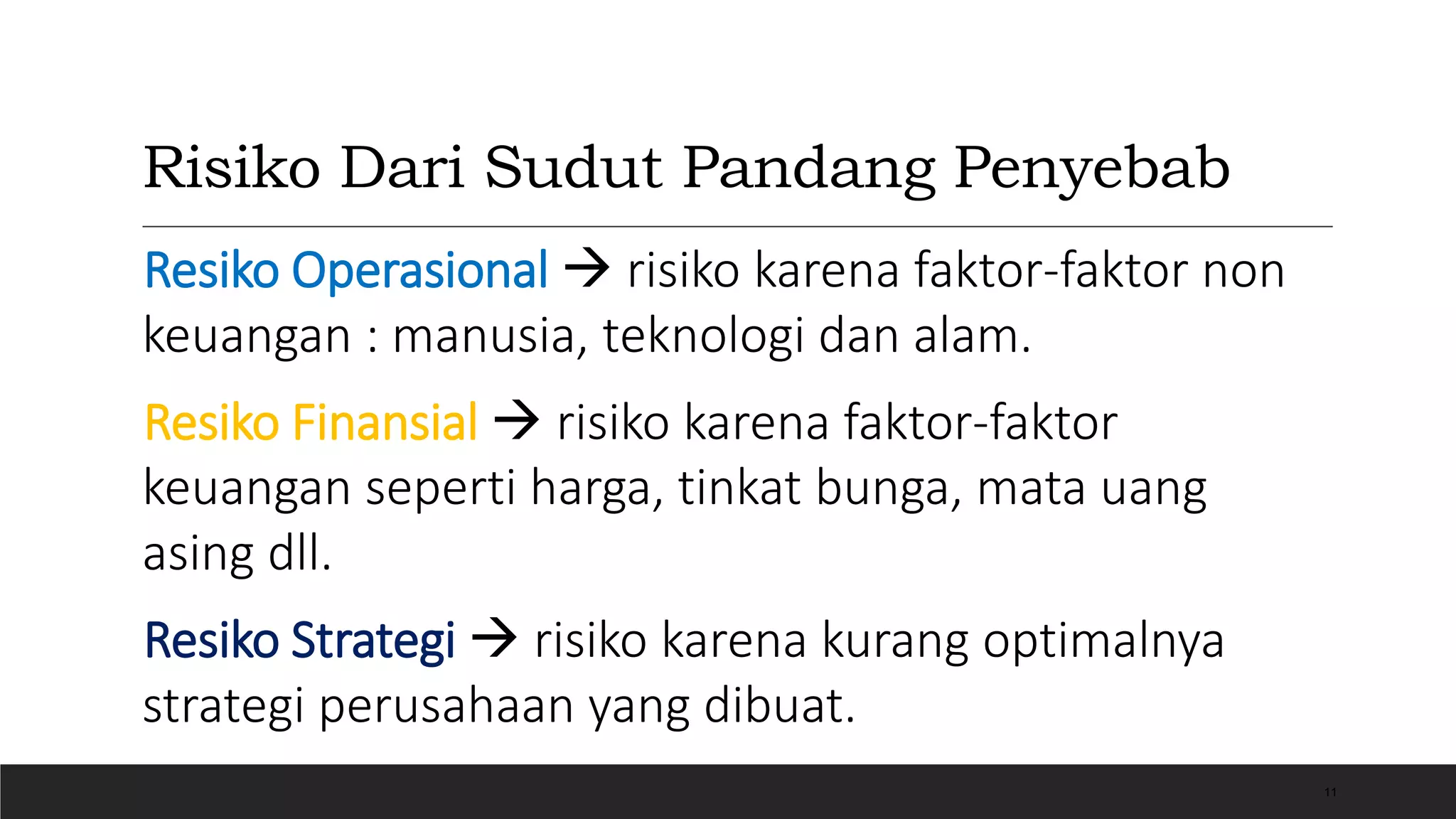 Risiko Dari Sudut Pandang Penyebab

Resiko Operasional → risiko karena faktor-faktor non keuangan : manusia, teknologi dan alam.

Resiko Finansial → risiko karena faktor-faktor keuangan seperti harga, tinkat bunga, mata uang asing dll.

Resiko Strategi → risiko karena kurang optimalnya strategi perusahaan yang dibuat.

11